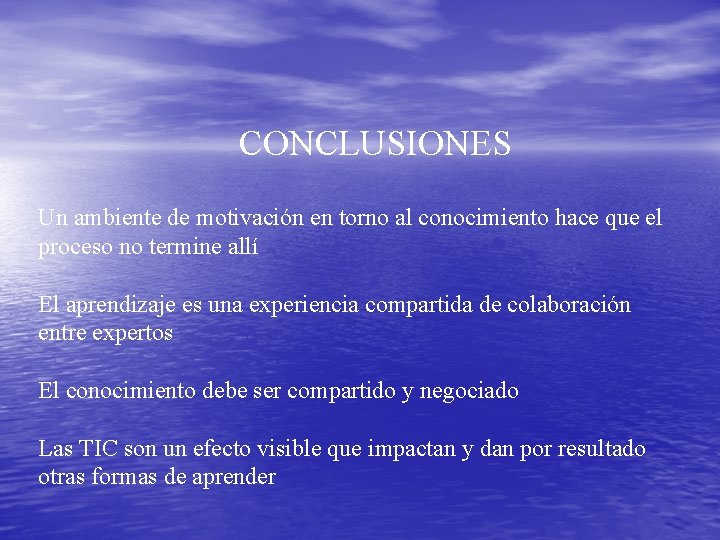 CONCLUSIONES

Un ambiente de motivación en torno al conocimiento hace que el proceso no termine allí

El aprendizaje es una experiencia compartida de colaboración entre expertos

El conocimiento debe ser compartido y negociado

Las TIC son un efecto visible que impactan y dan por resultado otras formas de aprender